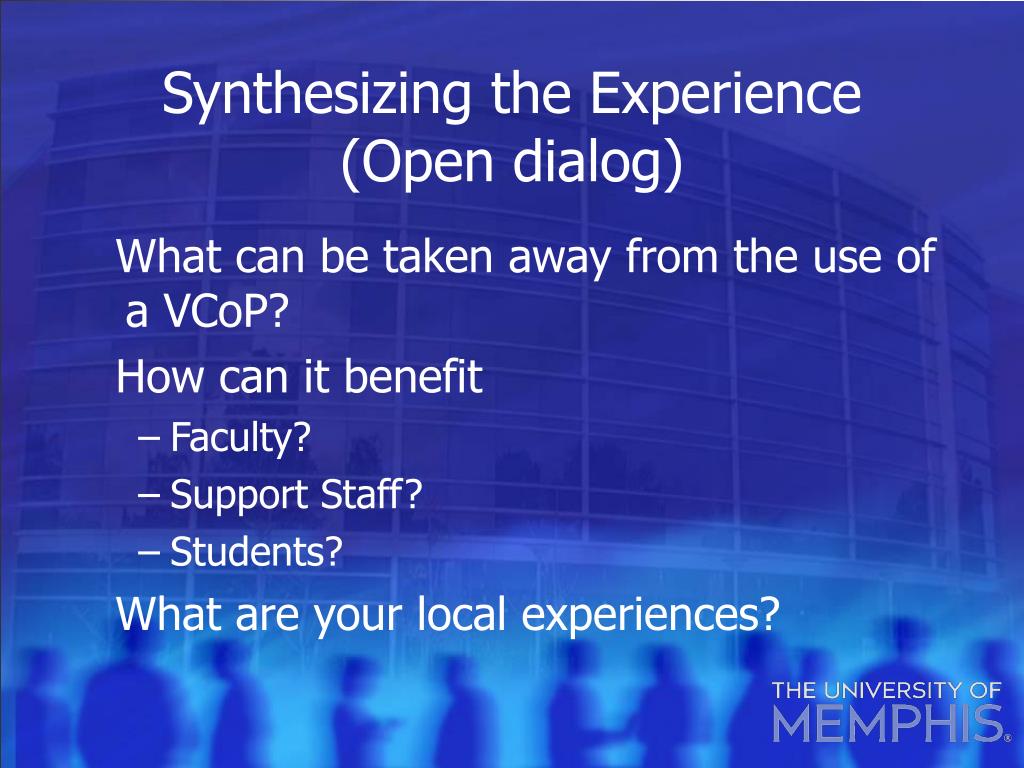 Synthesizing the Experience (Open dialog)

What can be taken away from the use of a VCoP?

How can it benefit

– Faculty?

– Support Staff?

– Students?

What are your local experiences?

THE UNIVERSITY OF MEMPHIS®